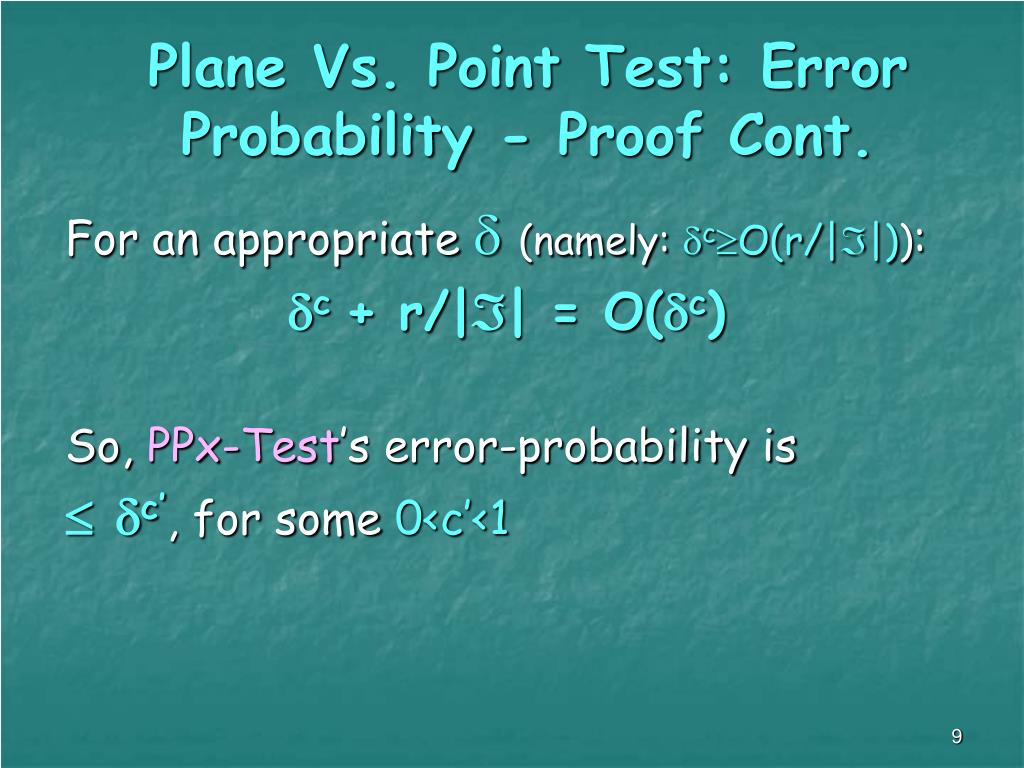 Plane Vs. Point Test: Error Probability - Proof Cont.

For an appropriate $\delta$ (namely: $\delta^c \geq O(r/|\Im|)$):

$\delta^c + r/|\Im| = O(\delta^c)$

So, PPx-Test's error-probability is $\leq \delta^{c'}$, for some $0<c'<1$

9